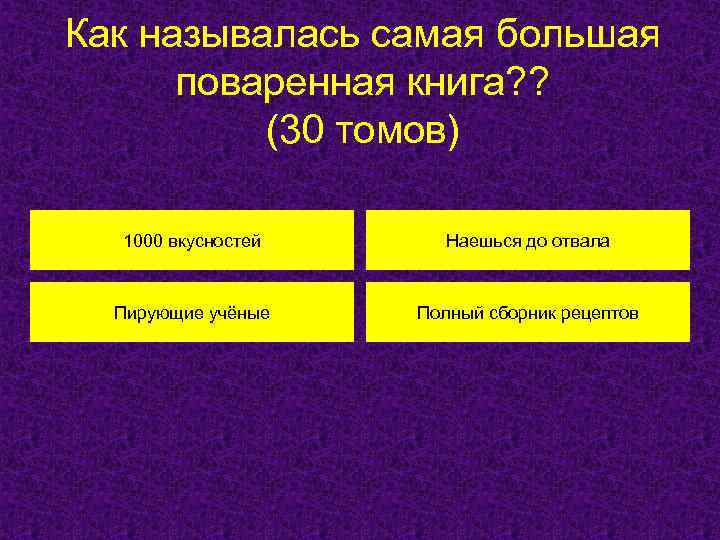 Как называлась самая большая поваренная книга?? (30 томов)

1000 вкусностей

Наешься до отвала

Пирующие учёные

Полный сборник рецептов